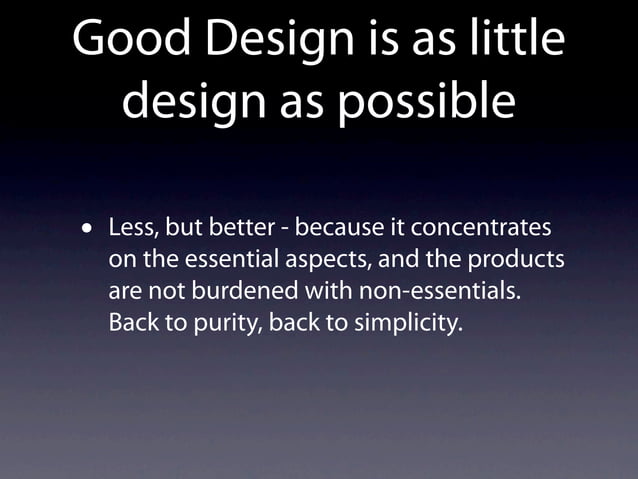 Good Design is as little design as possible

• Less, but better - because it concentrates on the essential aspects, and the products are not burdened with non-essentials. Back to purity, back to simplicity.